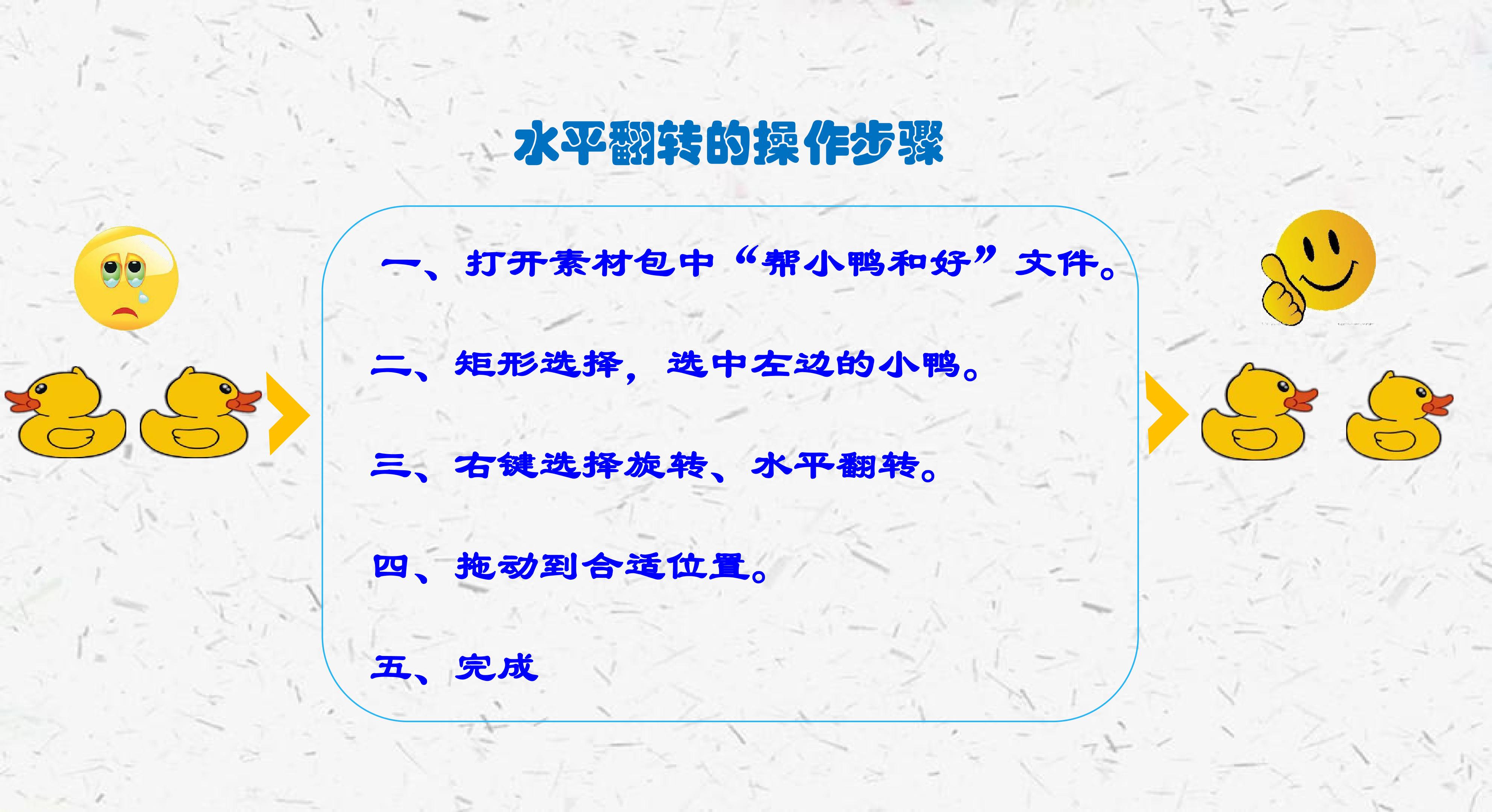 水平翻转的操作步骤

一、打开素材包中“帮小鸭和好”文件。

二、矩形选择，选中左边的小鸭。

三、右键选择旋转、水平翻转。

四、拖动到合适位置。

五、完成